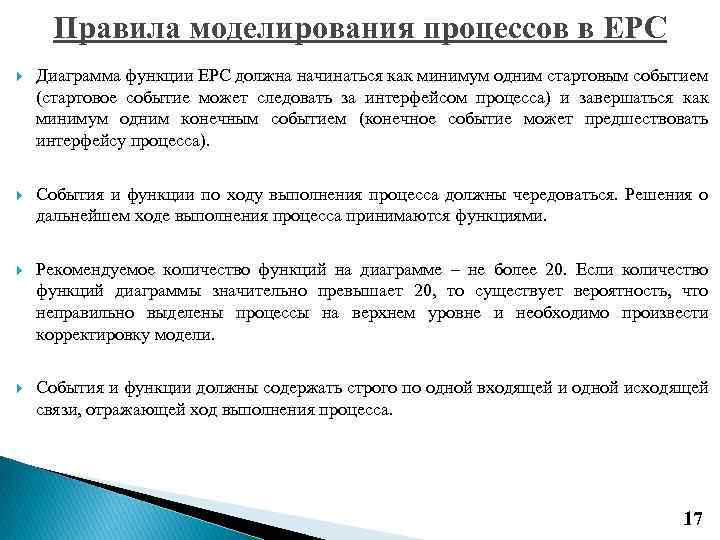 Правила моделирования процессов в EPC

Диаграмма функции EPC должна начинаться как минимум одним стартовым событием (стартовое событие может следовать за интерфейсом процесса) и завершаться как минимум одним конечным событием (конечное событие может предшествовать интерфейсу процесса).

События и функции по ходу выполнения процесса должны чередоваться. Решения о дальнейшем ходе выполнения процесса принимаются функциями.

Рекомендуемое количество функций на диаграмме – не более 20. Если количество функций диаграммы значительно превышает 20, то существует вероятность, что неправильно выделены процессы на верхнем уровне и необходимо произвести корректировку модели.

События и функции должны содержать строго по одной входящей и одной исходящей связи, отражающей ход выполнения процесса.

17